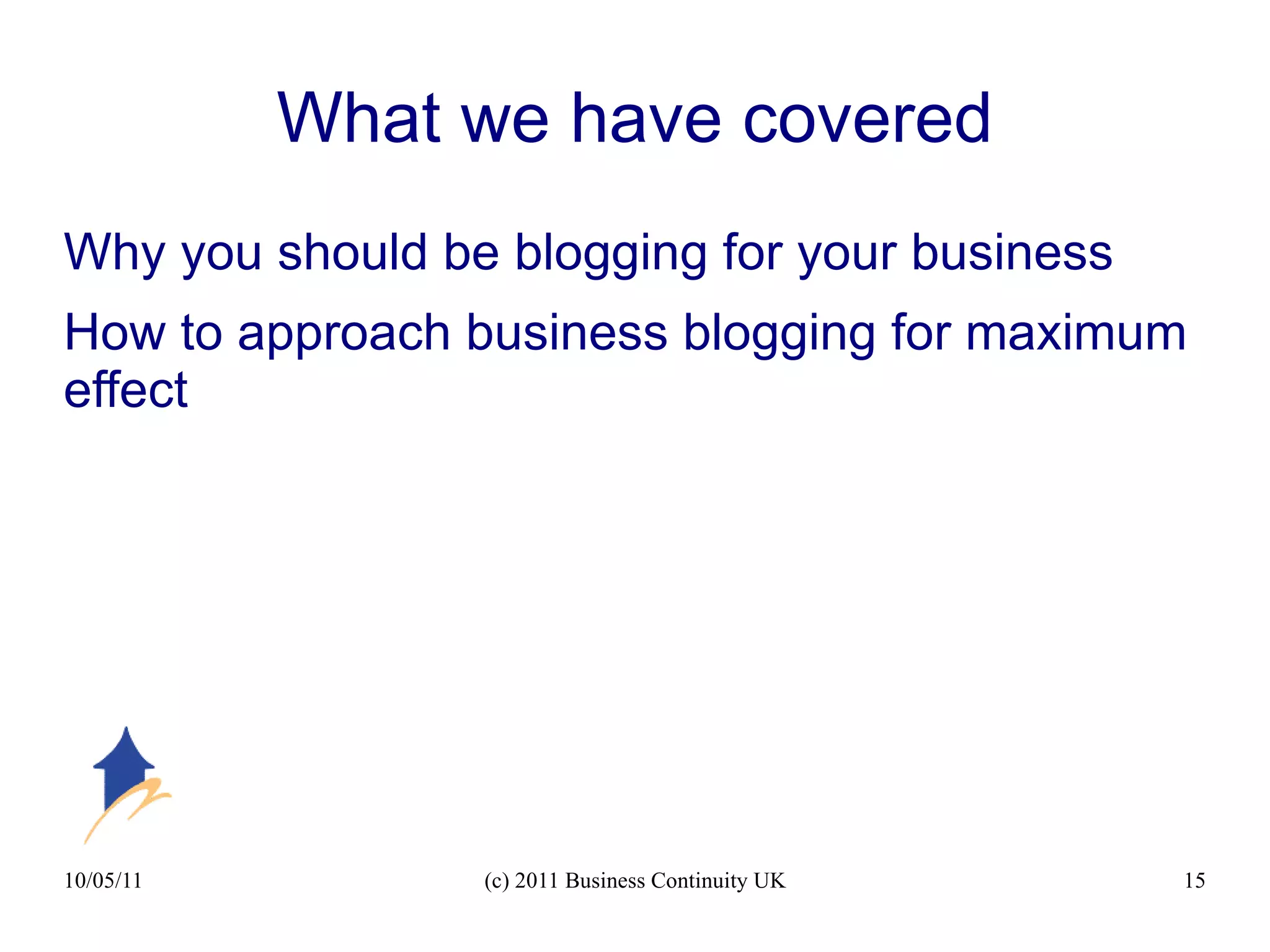 What we have covered

Why you should be blogging for your business

How to approach business blogging for maximum effect

10/05/11

(c) 2011 Business Continuity UK

15